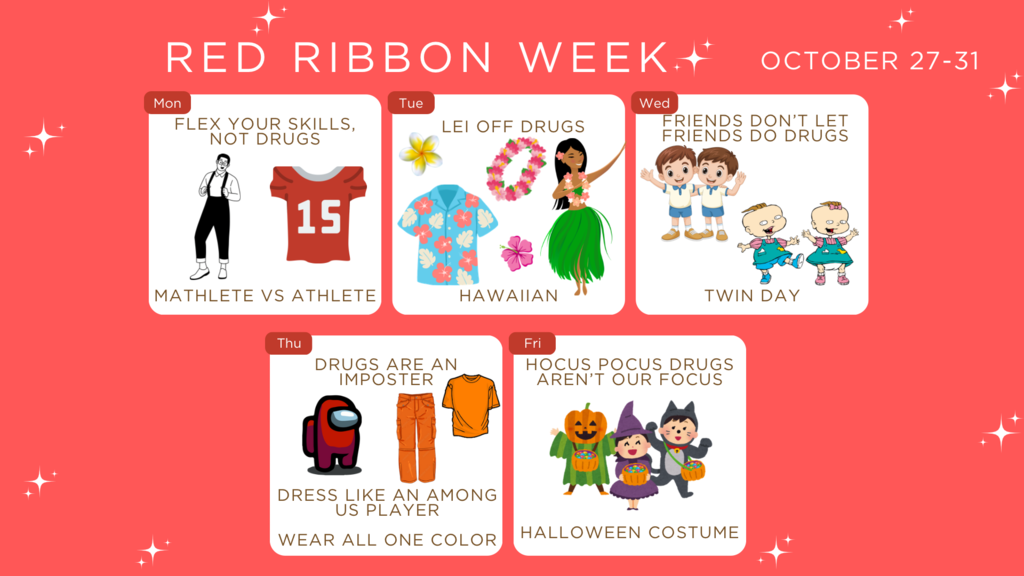 RED RIBBON WEEK

OCTOBER 27-31

Mon
FLEX YOUR SKILLS, NOT DRUGS
15
MATHLETE VS ATHLETE

Tue
LEI OFF DRUGS
HAWAIIAN

Wed
FRIENDS DON'T LET FRIENDS DO DRUGS
TWIN DAY

Thu
DRUGS ARE AN IMPOSTER
DRESS LIKE AN AMONG US PLAYER
WEAR ALL ONE COLOR

Fri
HOCUS POCUS DRUGS AREN'T OUR FOCUS
HALLOWEEN COSTUME